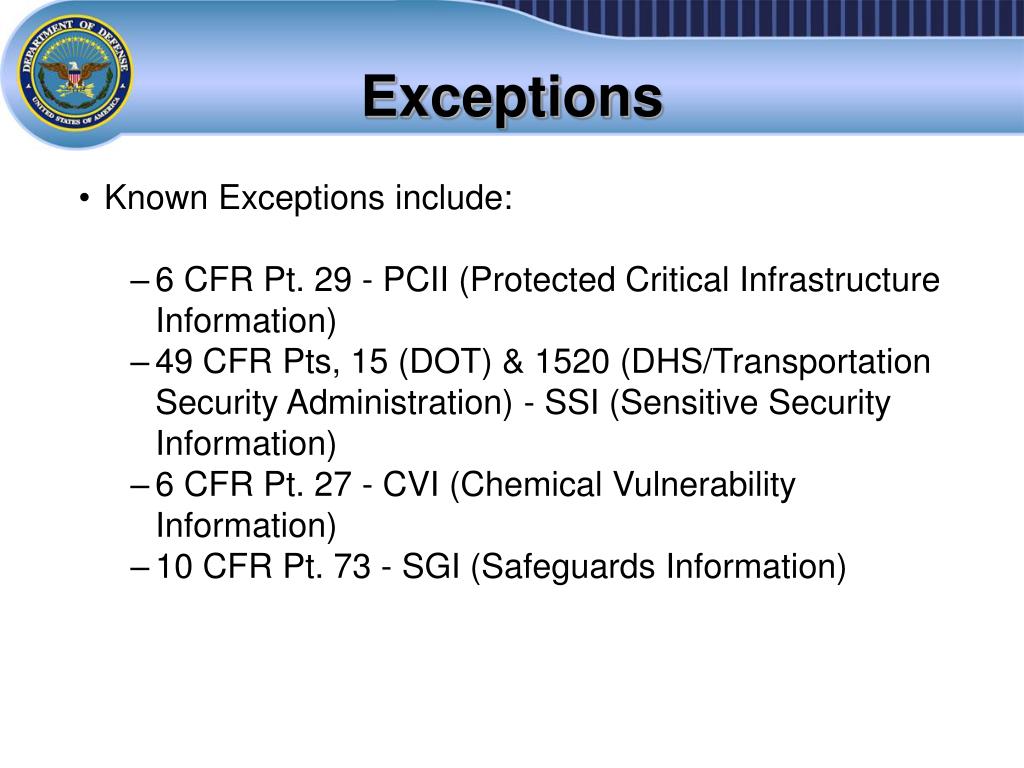 DEPARTMENT OF DEFENSE
UNITED STATES OF AMERICA

Exceptions

• Known Exceptions include:

– 6 CFR Pt. 29 - PCII (Protected Critical Infrastructure Information)
– 49 CFR Pts, 15 (DOT) & 1520 (DHS/Transportation Security Administration) - SSI (Sensitive Security Information)
– 6 CFR Pt. 27 - CVI (Chemical Vulnerability Information)
– 10 CFR Pt. 73 - SGI (Safeguards Information)